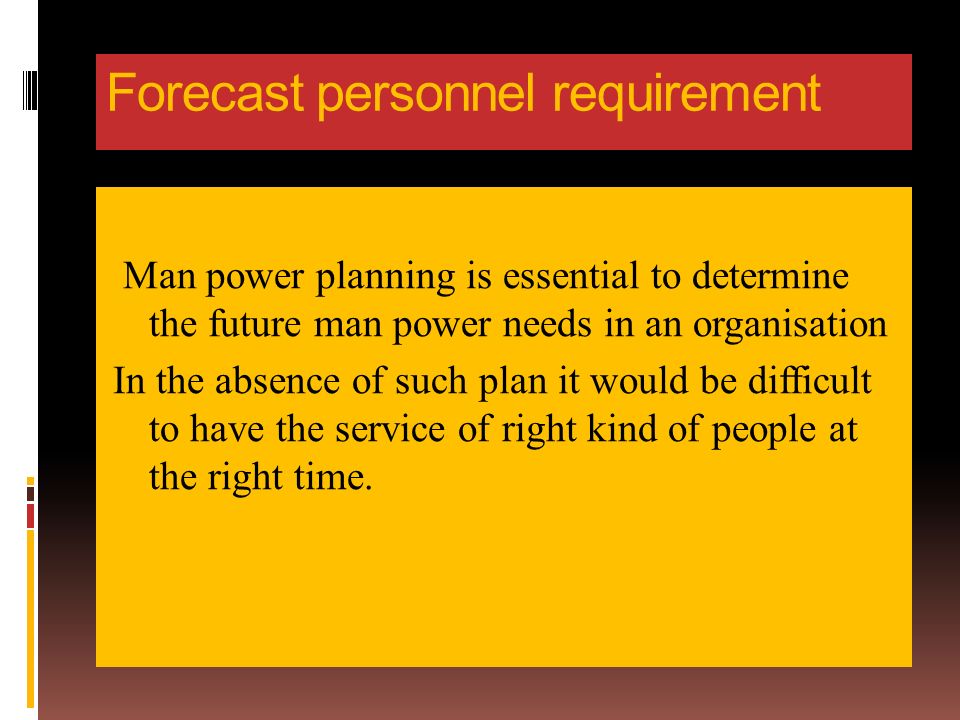 Forecast personnel requirement

Man power planning is essential to determine the future man power needs in an organisation

In the absence of such plan it would be difficult to have the service of right kind of people at the right time.